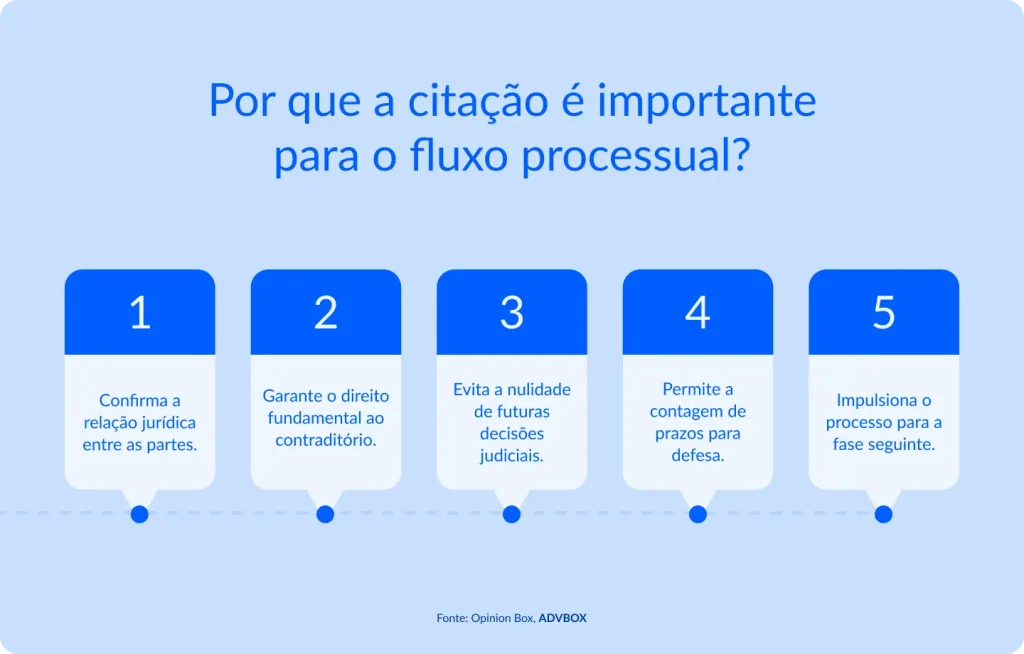 Por que a citação é importante para o fluxo processual?

1
Confirma a relação jurídica entre as partes.

2
Garante o direito fundamental ao contraditório.

3
Evita a nulidade de futuras decisões judiciais.

4
Permite a contagem de prazos para defesa.

5
Impulsiona o processo para a fase seguinte.

Fonte: Opinion Box, ADVBOX